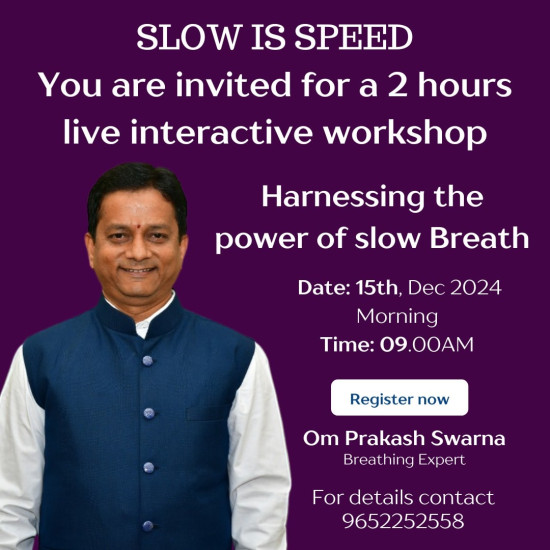 SLOW IS SPEED
You are invited for a 2 hours live interactive workshop

Harnessing the power of slow Breath

Date: 15th, Dec 2024
Morning
Time: 09.00AM

Register now

Om Prakash Swarna
Breathing Expert

For details contact
9652252558